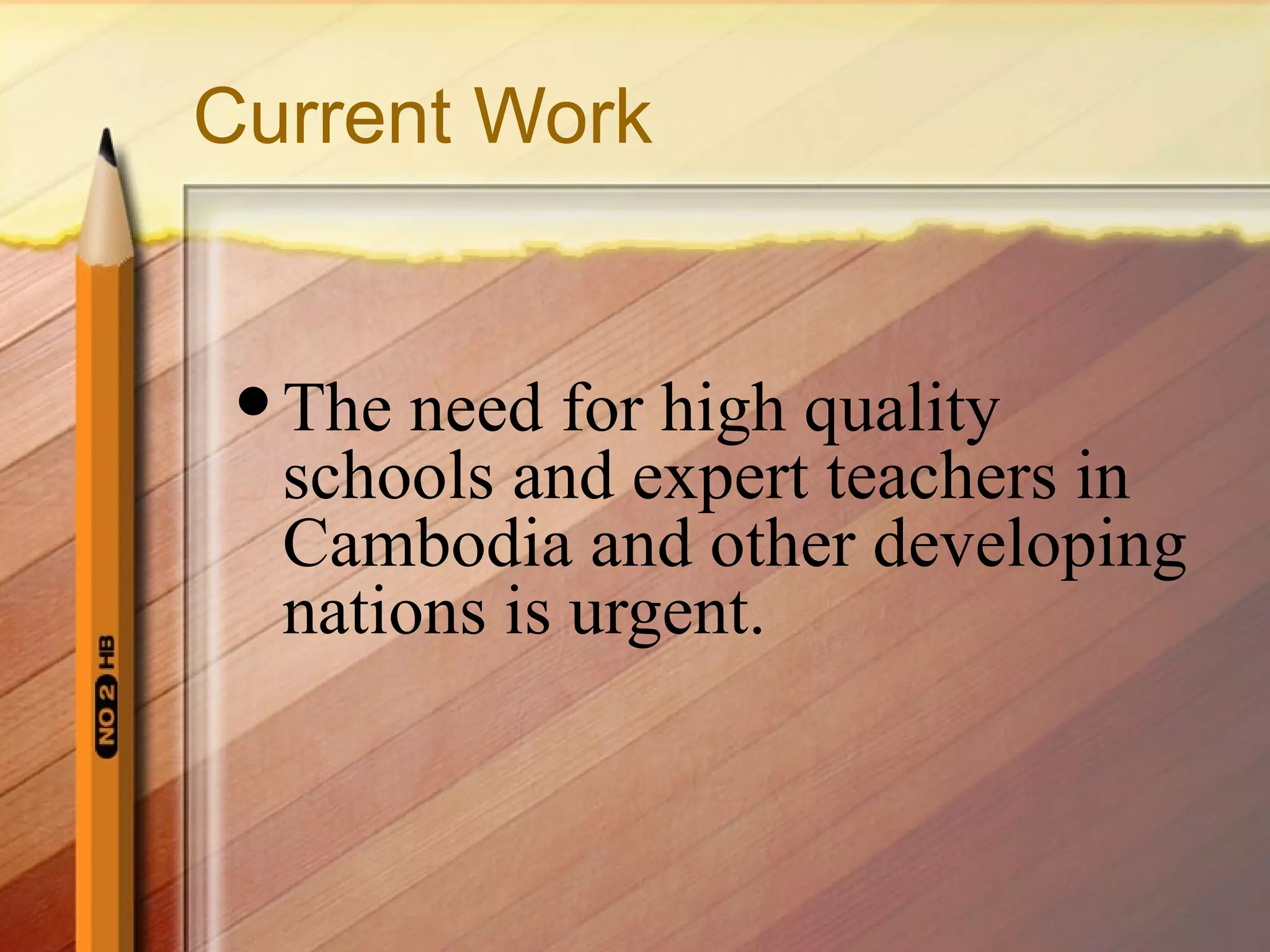 Current Work

• The need for high quality schools and expert teachers in Cambodia and other developing nations is urgent.

NO 2 HB